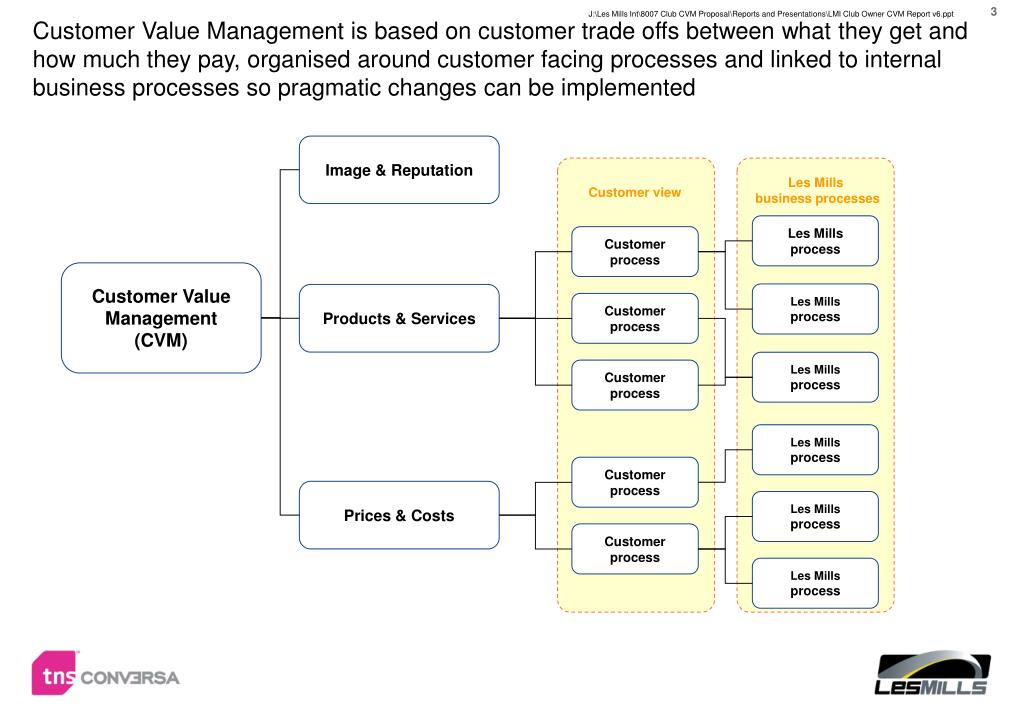 J:\Les Mills Int\8007 Club CVM Proposal\Reports and Presentations\LMI Club Owner CVM Report v6.ppt

3

Customer Value Management is based on customer trade offs between what they get and how much they pay, organised around customer facing processes and linked to internal business processes so pragmatic changes can be implemented

Customer Value Management (CVM)

Image & Reputation

Products & Services

Prices & Costs

Customer view

Customer process

Customer process

Customer process

Customer process

Customer process

Les Mills business processes

Les Mills process

Les Mills process

Les Mills process

Les Mills process

Les Mills process

Les Mills process

tns CONVERSA

LESMILLS